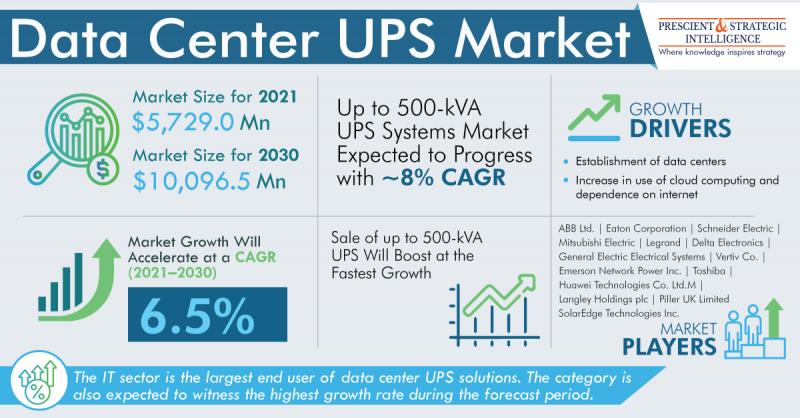 Data Center UPS Market

PRESCIENT & STRATEGIC INTELLIGENCE
Where knowledge inspires strategy

Market Size for 2021
$5,729.0 Mn
Market Size for 2030
$10,096.5 Mn

Up to 500-kVA UPS Systems Market Expected to Progress with ~8% CAGR

GROWTH DRIVERS
• Establishment of data centers
• Increase in use of cloud computing and dependence on internet

Market Growth Will Accelerate at a CAGR (2021–2030)
6.5%

Sale of up to 500-kVA UPS Will Boost at the Fastest Growth

ABB Ltd. | Eaton Corporation | Schneider Electric | Mitsubishi Electric | Legrand | Delta Electronics | General Electric Electrical Systems | Vertiv Co. | Emerson Network Power Inc. | Toshiba | Huawei Technologies Co. Ltd.M | Langley Holdings plc | Piller UK Limited SolarEdge Technologies Inc.

MARKET PLAYERS

The IT sector is the largest end user of data center UPS solutions. The category is also expected to witness the highest growth rate during the forecast period.